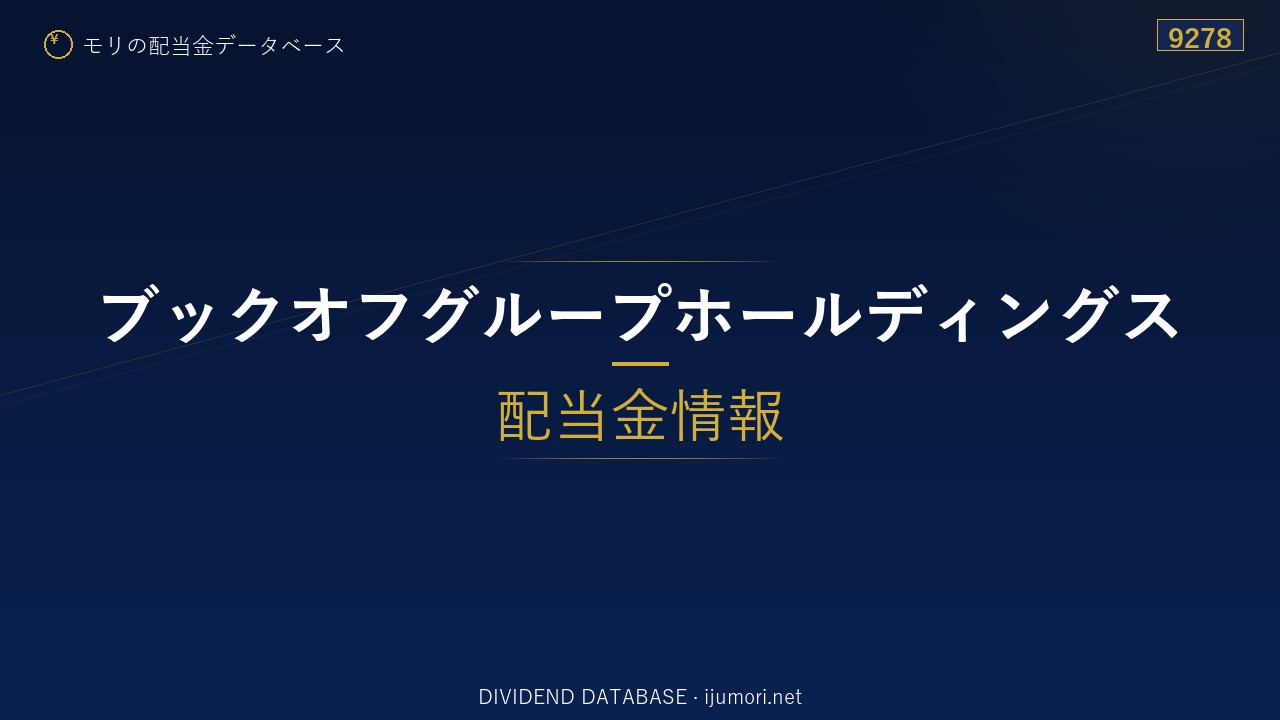 ¥ モリの配当金データベース

9278

ブックオフグループホールディングス

配当金情報

DIVIDEND DATABASE · ijumori.net